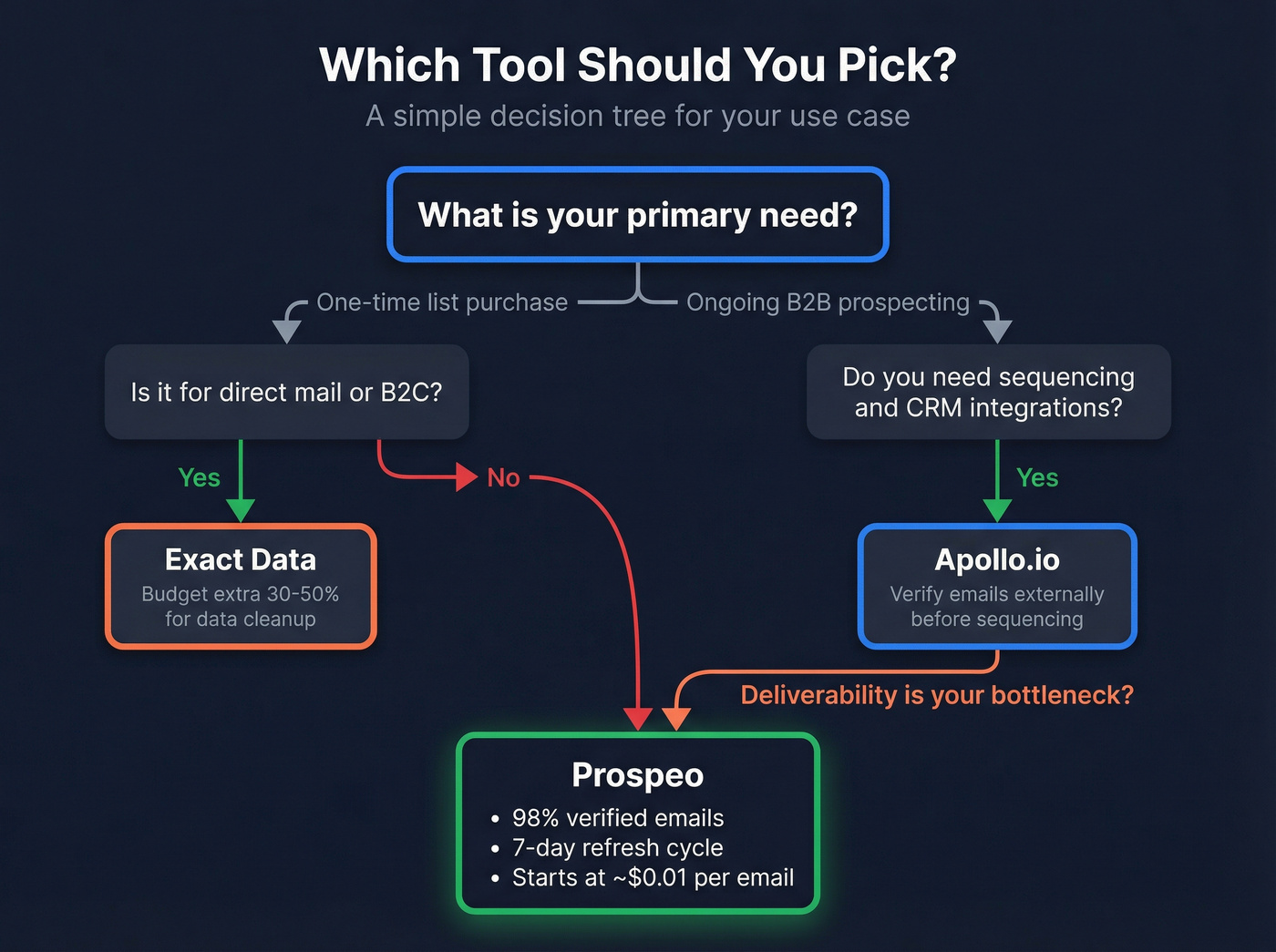 Which Tool Should You Pick?
A simple decision tree for your use case

What is your primary need?

One-time list purchase

Ongoing B2B prospecting

Is it for direct mail or B2C?

Do you need sequencing and CRM integrations?

Yes

No

Yes

Exact Data
Budget extra 30-50% for data cleanup

Apollo.io
Verify emails externally before sequencing

Deliverability is your bottleneck?

Prospeo
• 98% verified emails
• 7-day refresh cycle
• Starts at ~$0.01 per email